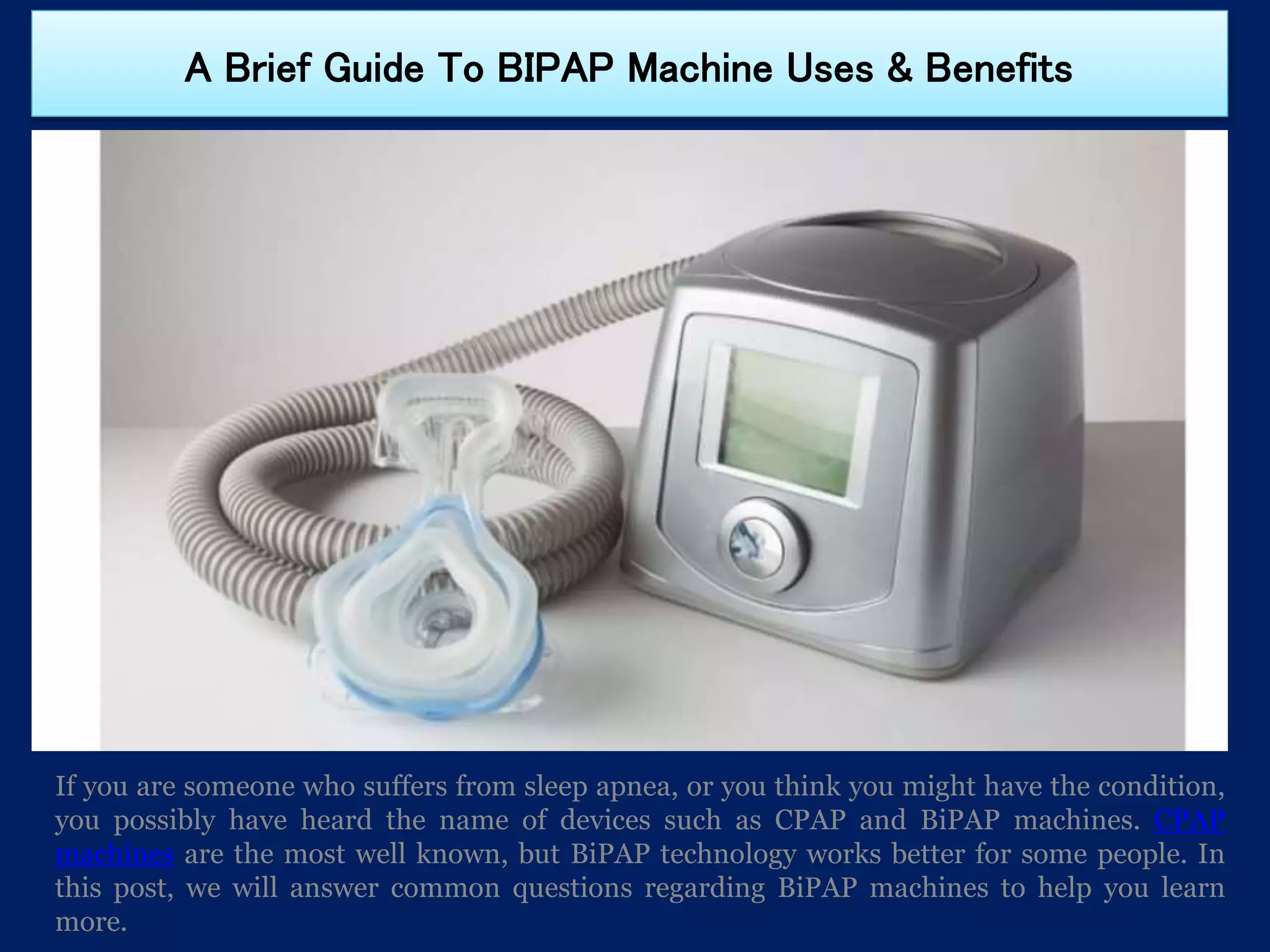 A Brief Guide To BIPAP Machine Uses & Benefits

If you are someone who suffers from sleep apnea, or you think you might have the condition, you possibly have heard the name of devices such as CPAP and BiPAP machines. CPAP machines are the most well known, but BiPAP technology works better for some people. In this post, we will answer common questions regarding BiPAP machines to help you learn more.